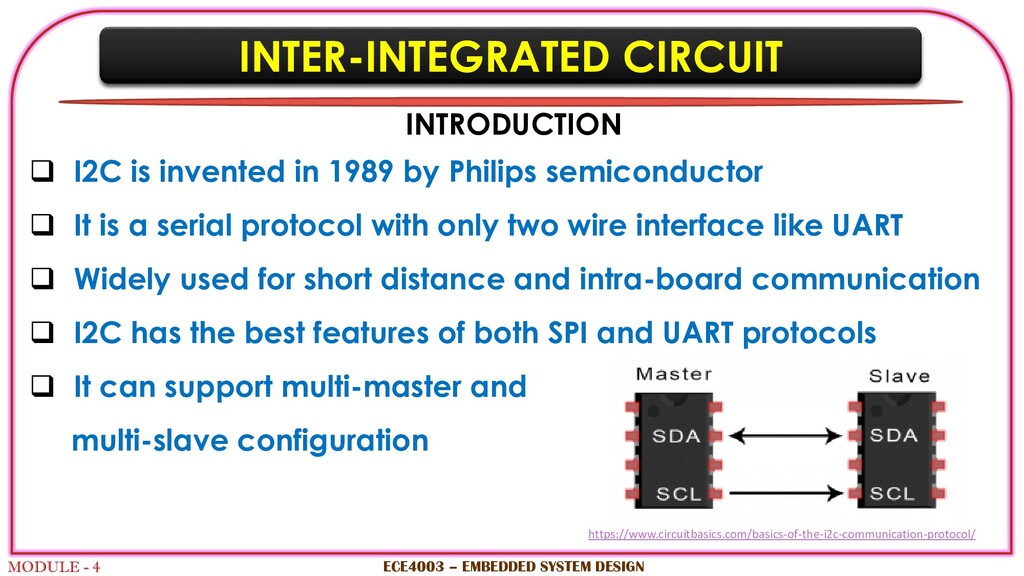 INTER-INTEGRATED CIRCUIT

INTRODUCTION

❑ I2C is invented in 1989 by Philips semiconductor

❑ It is a serial protocol with only two wire interface like UART

❑ Widely used for short distance and intra-board communication

❑ I2C has the best features of both SPI and UART protocols

❑ It can support multi-master and multi-slave configuration

Master

SDA

SCL

Slave

SDA

SCL

https://www.circuitbasics.com/basics-of-the-i2c-communication-protocol/

MODULE - 4

ECE4003 – EMBEDDED SYSTEM DESIGN